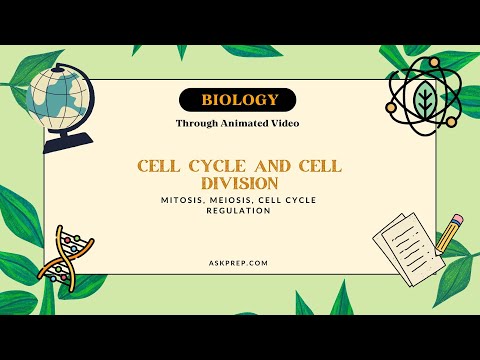 BIOLOGY

Through Animated Video

CELL CYCLE AND CELL DIVISION

MITOSIS, MEIOSIS, CELL CYCLE REGULATION

ASKPREP.COM